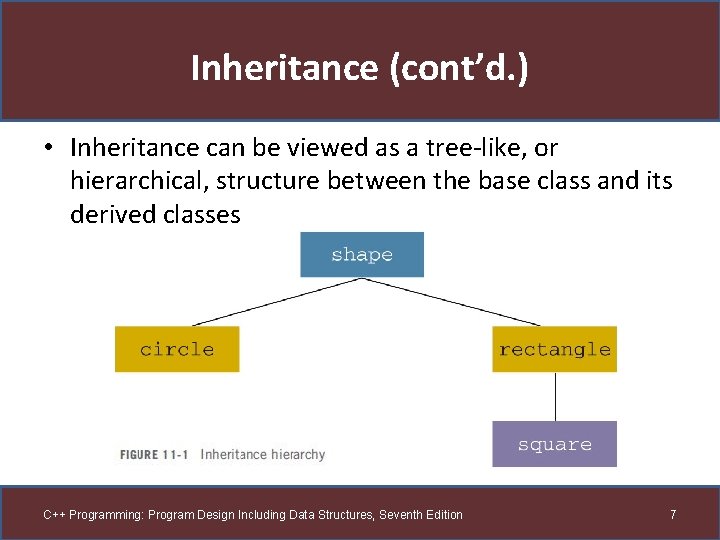 Inheritance (cont’d.)

• Inheritance can be viewed as a tree-like, or hierarchical, structure between the base class and its derived classes

shape

circle

rectangle

square

FIGURE 11-1 Inheritance hierarchy

C++ Programming: Program Design Including Data Structures, Seventh Edition

7